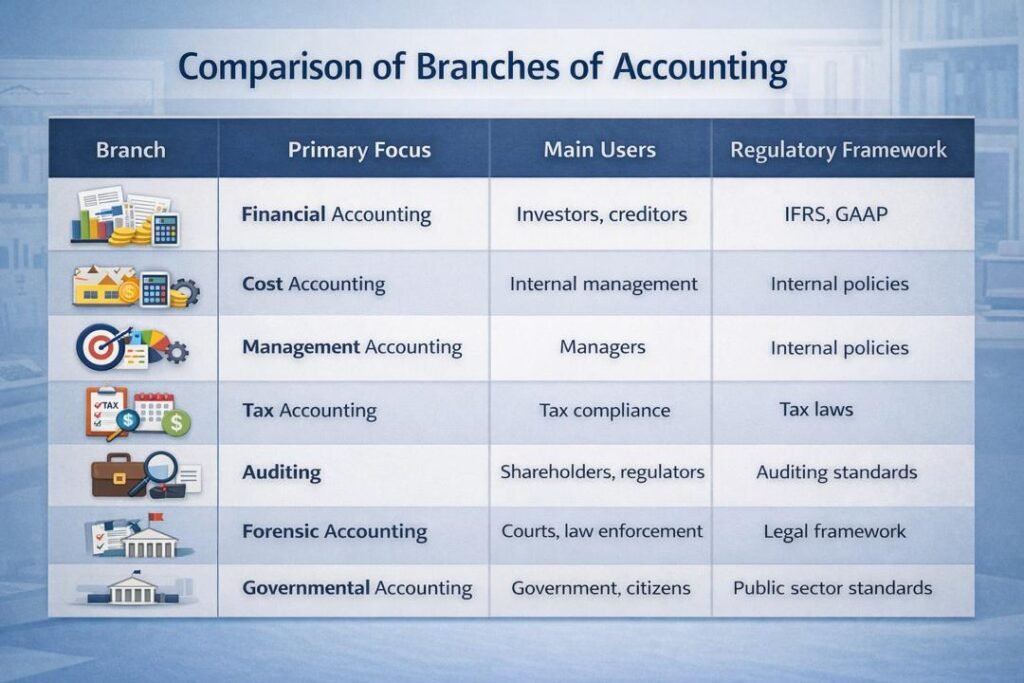 Comparison of Branches of Accounting

| Branch | Primary Focus | Main Users | Regulatory Framework |
|---|---|---|---|
| | Financial Accounting | Investors, creditors | IFRS, GAAP |
| | Cost Accounting | Internal management | Internal policies |
| | Management Accounting | Managers | Internal policies |
| TAX | Tax Accounting | Tax compliance | Tax laws |
| | Auditing | Shareholders, regulators | Auditing standards |
| | Forensic Accounting | Courts, law enforcement | Legal framework |
| | Governmental Accounting | Government, citizens | Public sector standards |